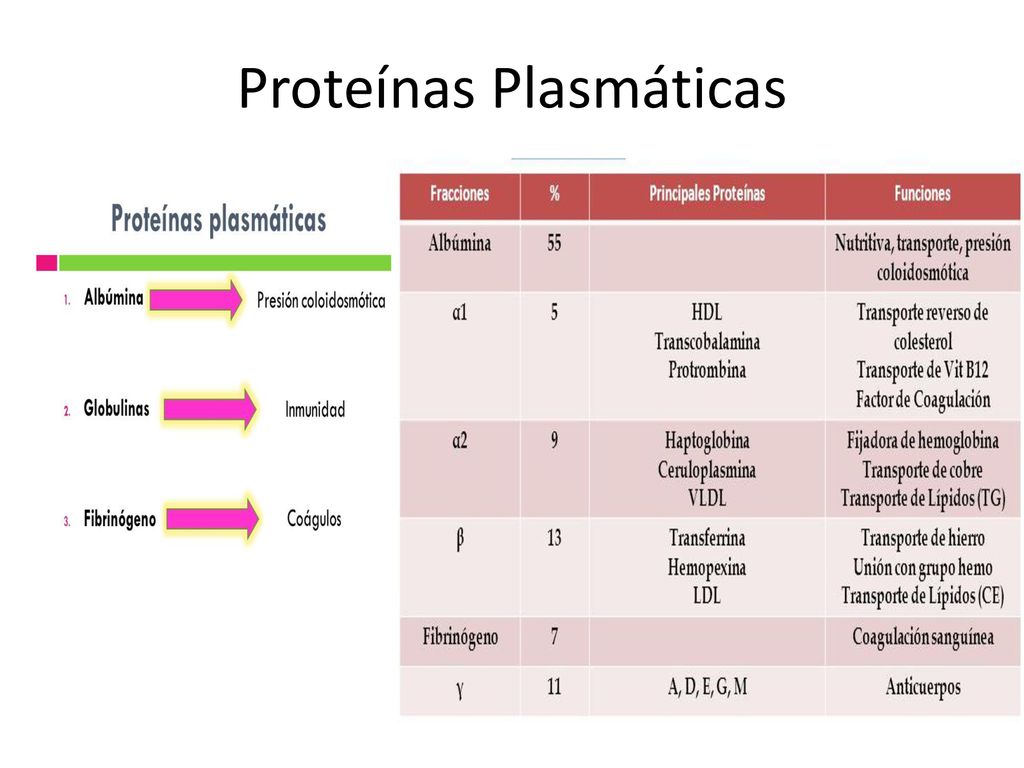 Proteínas Plasmáticas

Proteínas plasmáticas

1. Albúmina Presión coloidosmótica

2. Globulinas Inmunidad

3. Fibrinógeno Coágulos

| Fracciones | % | Principales Proteínas | Funciones |
|---|---|---|---|
| Albúmina | 55 | | Nutritiva, transporte, presión coloidosmótica |
| α1 | 5 | HDL Transcobalamina Protrombina | Transporte reverso de colesterol Transporte de Vit B12 Factor de Coagulación |
| α2 | 9 | Haptoglobina Ceruloplasmina VLDL | Fijadora de hemoglobina Transporte de cobre Transporte de Lípidos (TG) |
| β | 13 | Transferrina Hemopexina LDL | Transporte de hierro Unión con grupo hemo Transporte de Lípidos (CE) |
| Fibrinógeno | 7 | | Coagulación sanguínea |
| γ | 11 | A, D, E, G, M | Anticuerpos |